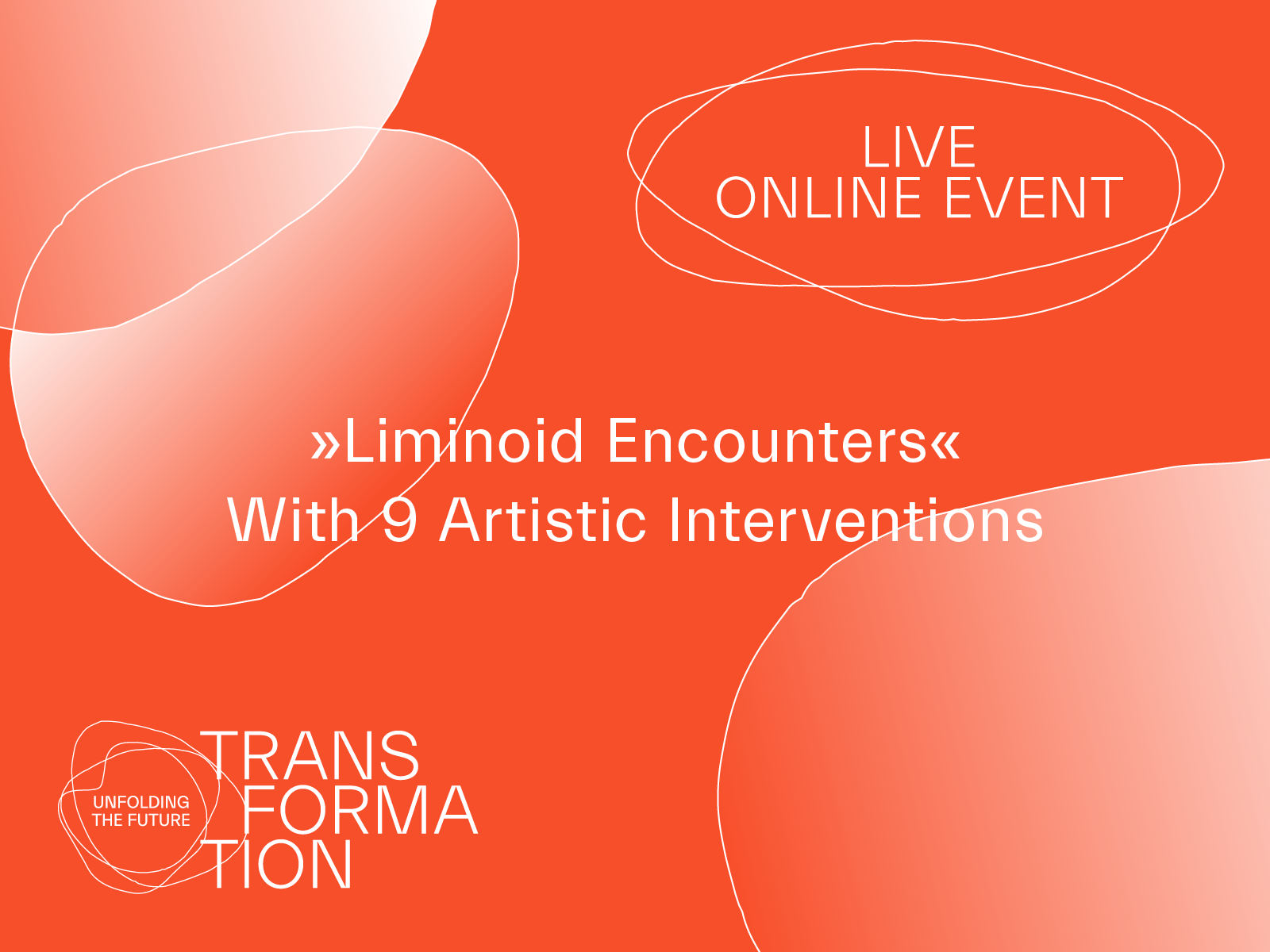 LIVE
ONLINE EVENT

»Liminoid Encounters«
With 9 Artistic Interventions

UNFOLDING
THE FUTURE

TRANS
FORMA
TION